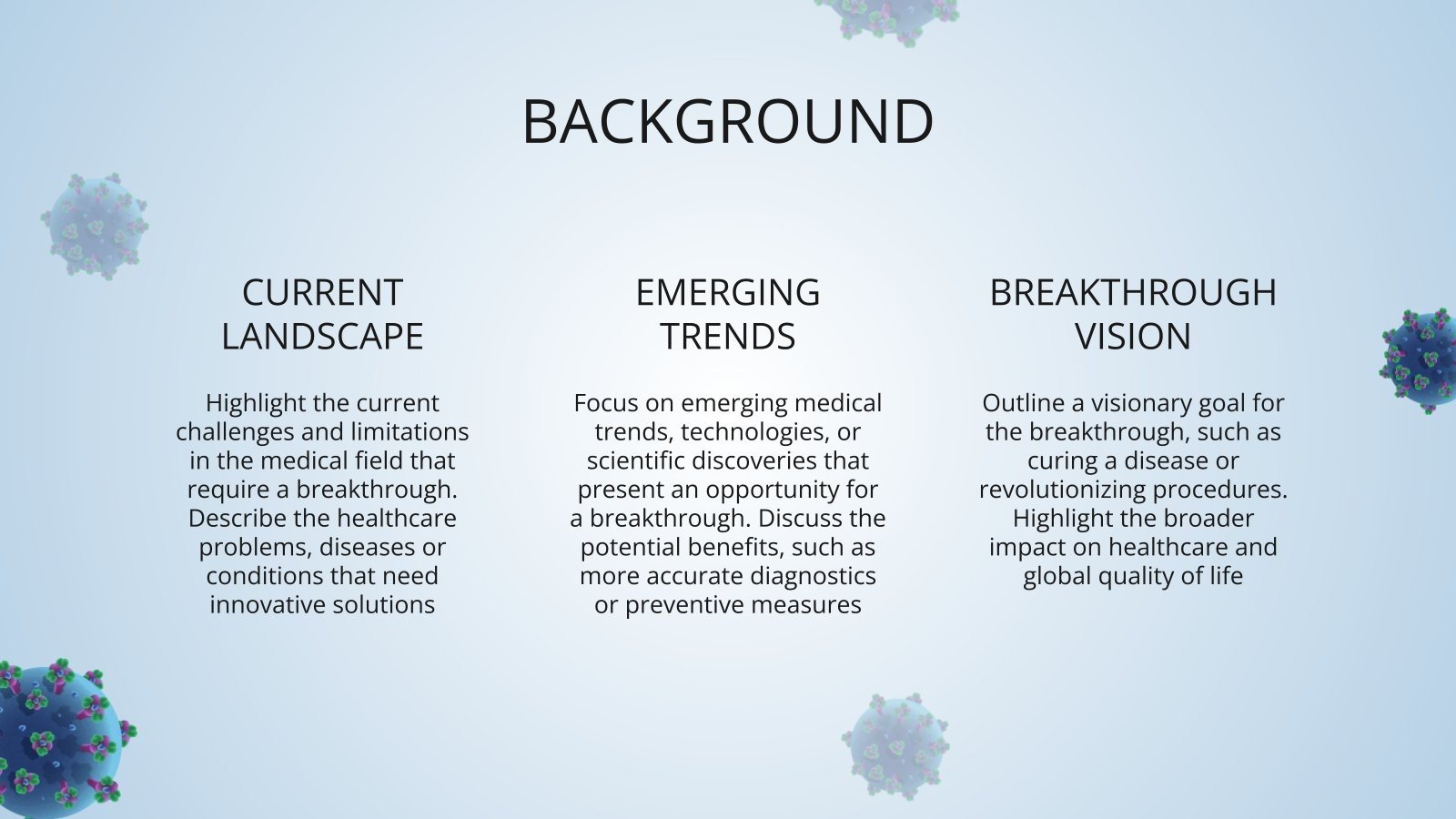 BACKGROUND

CURRENT LANDSCAPE

Highlight the current challenges and limitations in the medical field that require a breakthrough. Describe the healthcare problems, diseases or conditions that need innovative solutions

EMERGING TRENDS

Focus on emerging medical trends, technologies, or scientific discoveries that present an opportunity for a breakthrough. Discuss the potential benefits, such as more accurate diagnostics or preventive measures

BREAKTHROUGH VISION

Outline a visionary goal for the breakthrough, such as curing a disease or revolutionizing procedures. Highlight the broader impact on healthcare and global quality of life